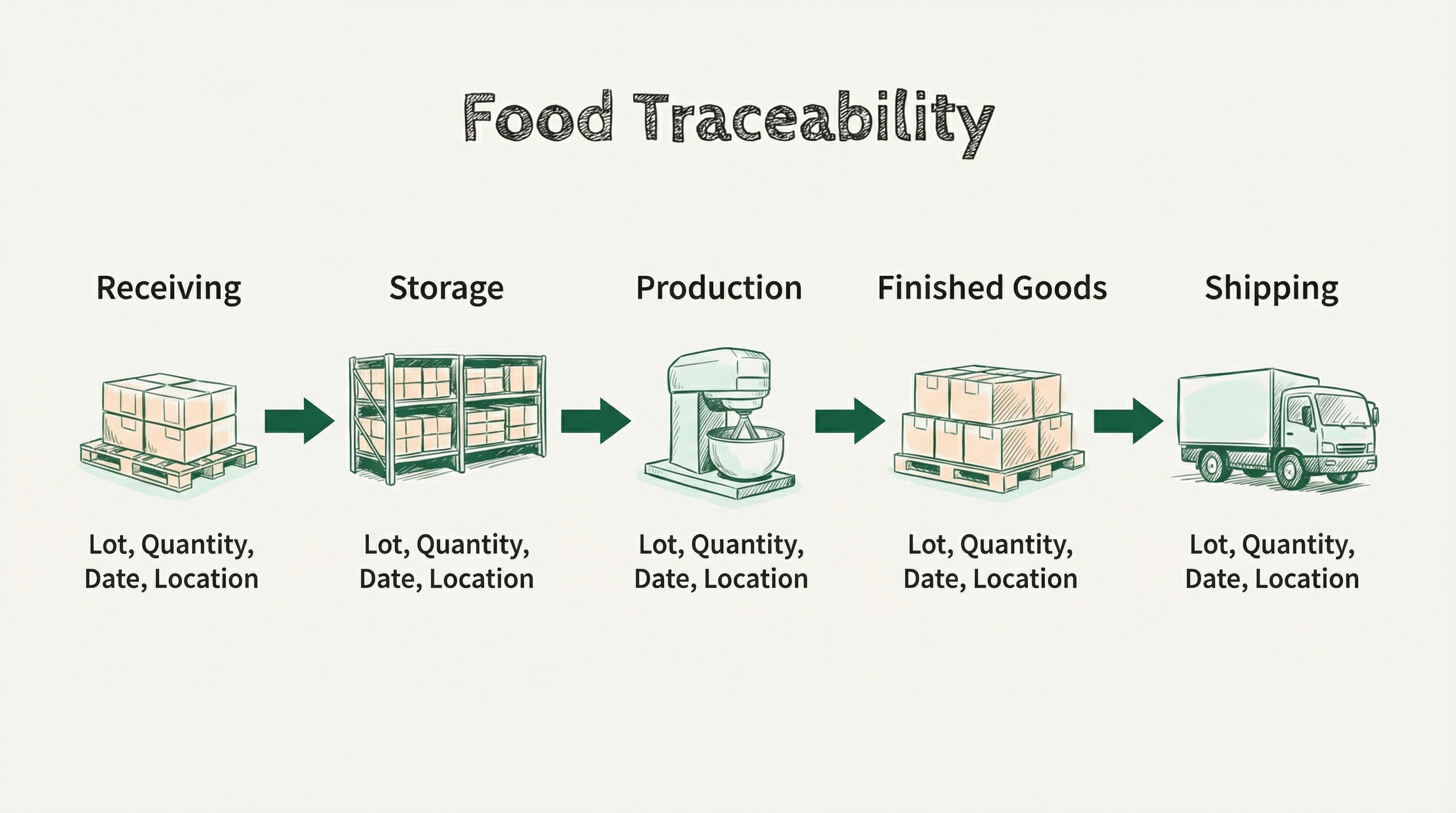 Food Traceability

Receiving

Lot, Quantity, Date, Location

Storage

Lot, Quantity, Date, Location

Production

Lot, Quantity, Date, Location

Finished Goods

Lot, Quantity, Date, Location

Shipping

Lot, Quantity, Date, Location